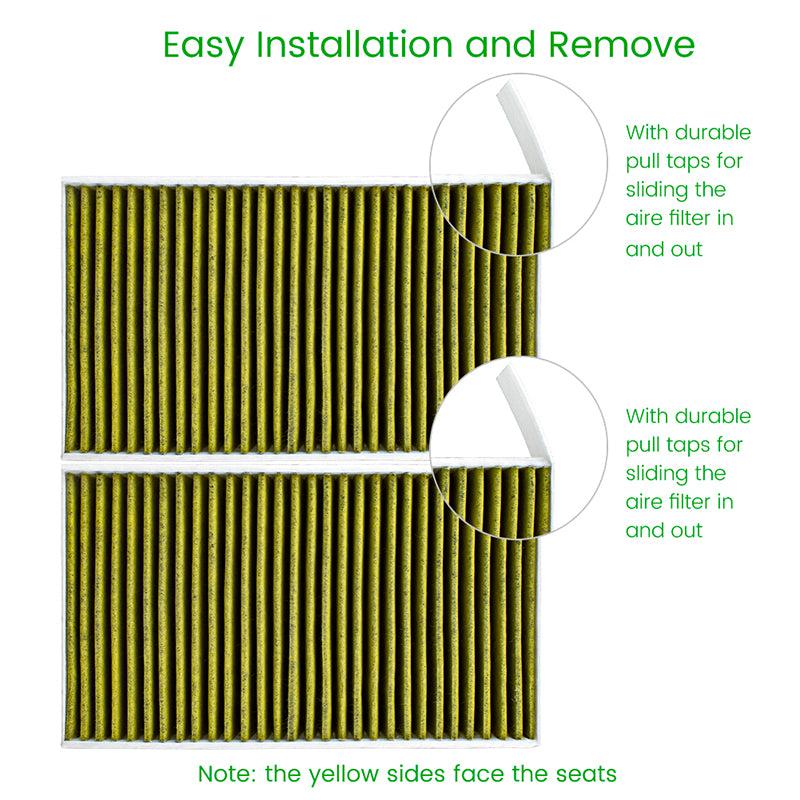 Easy Installation and Remove

With durable pull taps for sliding the aire filter in and out

With durable pull taps for sliding the aire filter in and out

Note: the yellow sides face the seats